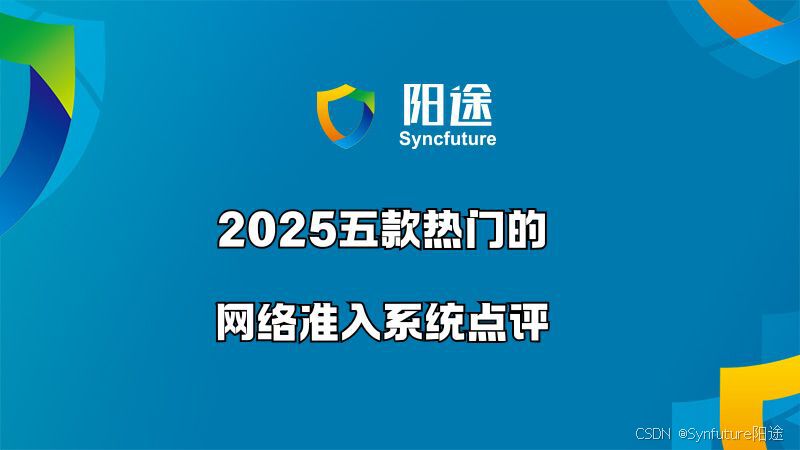 阳途
Syncfuture

2025五款热门的

网络准入系统点评

CSDN @Synfuture阳途